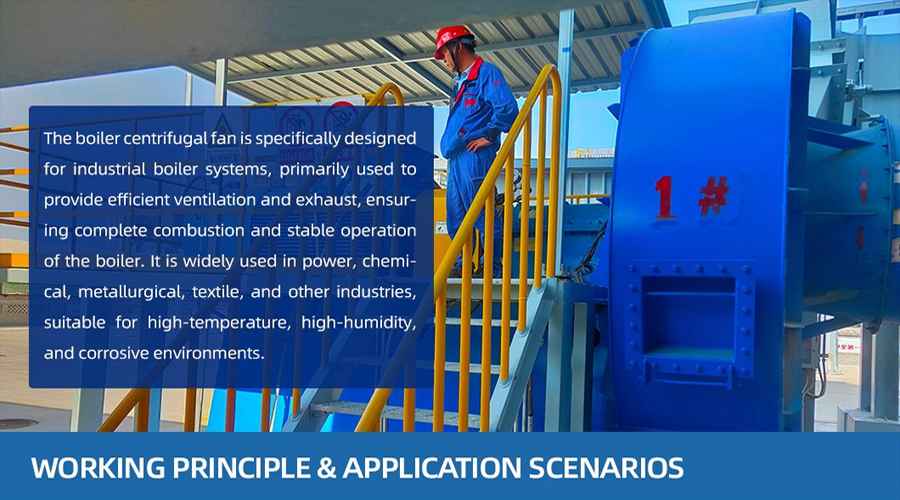 The boiler centrifugal fan is specifically designed for industrial boiler systems, primarily used to provide efficient ventilation and exhaust, ensuring complete combustion and stable operation of the boiler. It is widely used in power, chemical, metallurgical, textile, and other industries, suitable for high-temperature, high-humidity, and corrosive environments.

1 #

WORKING PRINCIPLE & APPLICATION SCENARIOS